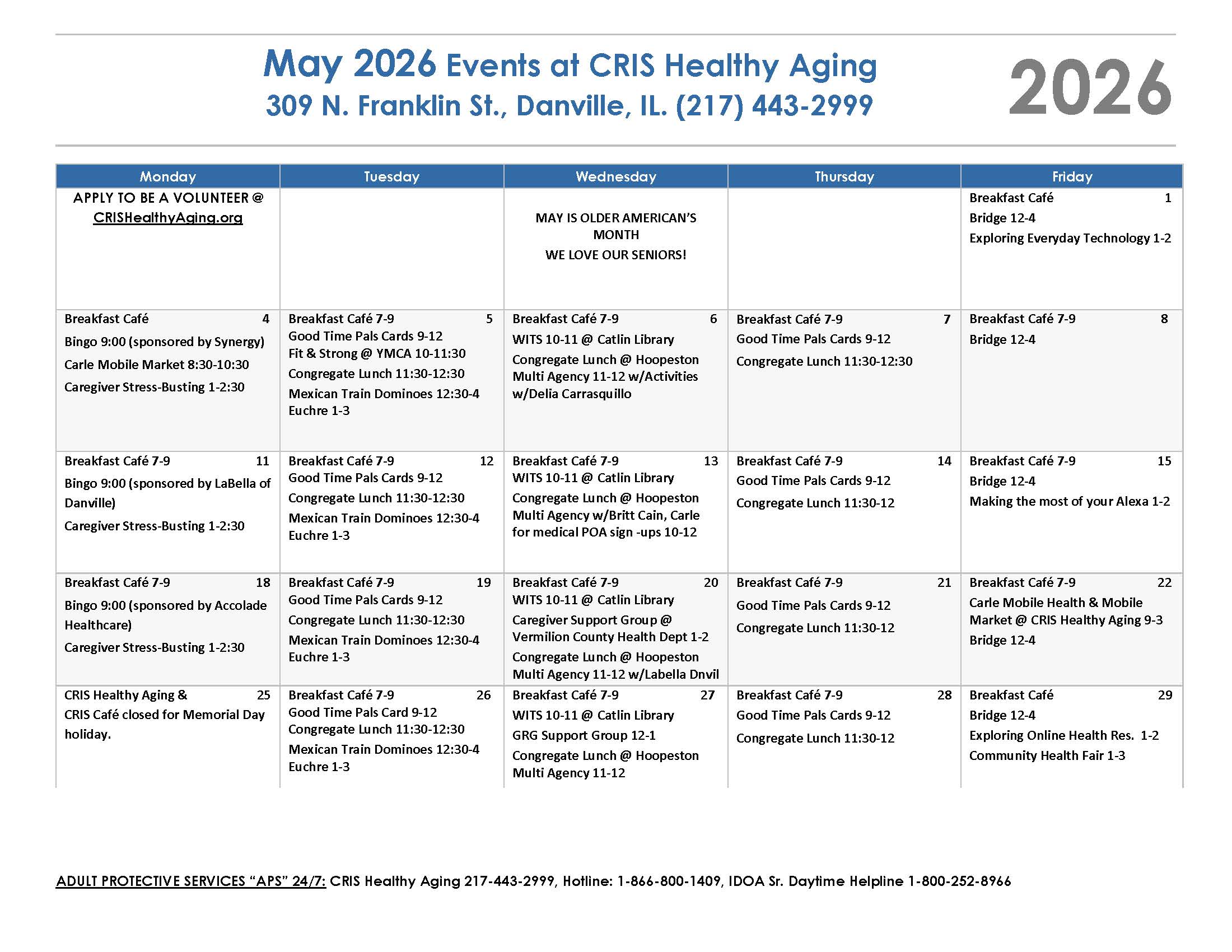 May 2026 Events at CRIS Healthy Aging
309 N. Franklin St., Danville, IL. (217) 443-2999

2026

| Monday | Tuesday | Wednesday | Thursday | Friday |
|---|---|---|---|---|
| APPLY TO BE A VOLUNTEER @ CRISHealthyAging.org | | MAY IS OLDER AMERICAN'S MONTH WE LOVE OUR SENIORS! | | Breakfast Café 1 Bridge 12-4 Exploring Everyday Technology 1-2 |
| Breakfast Café 4 Bingo 9:00 (sponsored by Synergy) Carle Mobile Market 8:30-10:30 Caregiver Stress-Busting 1-2:30 | Breakfast Café 7-9 5 Good Time Pals Cards 9-12 Fit & Strong @ YMCA 10-11:30 Congregate Lunch 11:30-12:30 Mexican Train Dominoes 12:30-4 Euchre 1-3 | Breakfast Café 7-9 6 WITS 10-11 @ Catlin Library Congregate Lunch @ Hoopeston Multi Agency 11-12 w/Activities w/Delia Carrasquillo | Breakfast Café 7-9 7 Good Time Pals Cards 9-12 Congregate Lunch 11:30-12:30 | Breakfast Café 7-9 8 Bridge 12-4 |
| Breakfast Café 7-9 11 Bingo 9:00 (sponsored by LaBella of Danville) Caregiver Stress-Busting 1-2:30 | Breakfast Café 7-9 12 Good Time Pals Cards 9-12 Congregate Lunch 11:30-12:30 Mexican Train Dominoes 12:30-4 Euchre 1-3 | Breakfast Café 7-9 13 WITS 10-11 @ Catlin Library Congregate Lunch @ Hoopeston Multi Agency w/Britt Cain, Carle for medical POA sign -ups 10-12 | Breakfast Café 7-9 14 Good Time Pals Cards 9-12 Congregate Lunch 11:30-12 | Breakfast Café 7-9 15 Bridge 12-4 Making the most of your Alexa 1-2 |
| Breakfast Café 7-9 18 Bingo 9:00 (sponsored by Accolade Healthcare) Caregiver Stress-Busting 1-2:30 | Breakfast Café 7-9 19 Good Time Pals Cards 9-12 Congregate Lunch 11:30-12:30 Mexican Train Dominoes 12:30-4 Euchre 1-3 | Breakfast Café 7-9 20 WITS 10-11 @ Catlin Library Caregiver Support Group @ Vermilion County Health Dept 1-2 Congregate Lunch @ Hoopeston Multi Agency 11-12 w/Labella Dnvil | Breakfast Café 7-9 21 Good Time Pals Cards 9-12 Congregate Lunch 11:30-12 | Breakfast Café 7-9 22 Carle Mobile Health & Mobile Market @ CRIS Healthy Aging 9-3 Bridge 12-4 |
| CRIS Healthy Aging & 25 CRIS Café closed for Memorial Day holiday. | Breakfast Café 7-9 26 Good Time Pals Card 9-12 Congregate Lunch 11:30-12:30 Mexican Train Dominoes 12:30-4 Euchre 1-3 | Breakfast Café 7-9 27 WITS 10-11 @ Catlin Library GRG Support Group 12-1 Congregate Lunch @ Hoopeston Multi Agency 11-12 | Breakfast Café 7-9 28 Good Time Pals Cards 9-12 Congregate Lunch 11:30-12 | Breakfast Café 29 Bridge 12-4 Exploring Online Health Res. 1-2 Community Health Fair 1-3 |

ADULT PROTECTIVE SERVICES "APS" 24/7: CRIS Healthy Aging 217-443-2999, Hotline: 1-866-800-1409, IDOA Sr. Daytime Helpline 1-800-252-8966